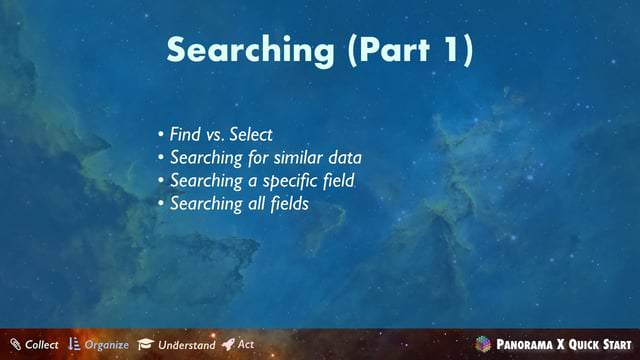 Searching (Part 1)

• Find vs. Select
• Searching for similar data
• Searching a specific field
• Searching all fields

Collect Organize Understand Act

PANORAMA X QUICK START